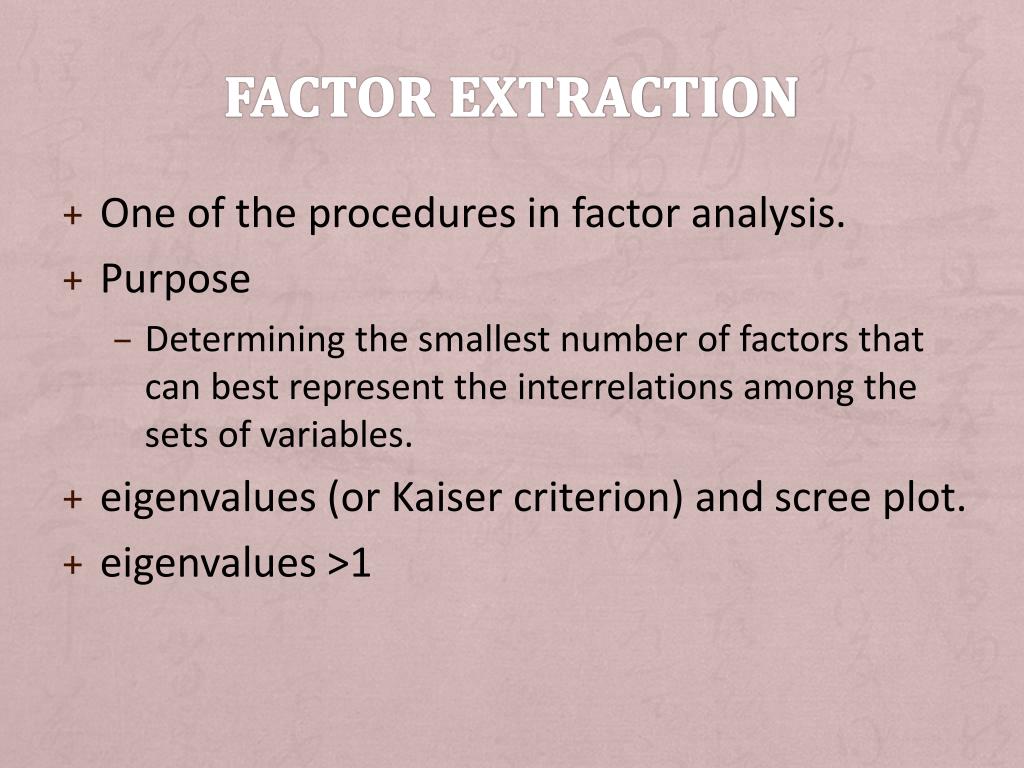 FACTOR EXTRACTION

+ One of the procedures in factor analysis.
+ Purpose
  – Determining the smallest number of factors that can best represent the interrelations among the sets of variables.
+ eigenvalues (or Kaiser criterion) and scree plot.
+ eigenvalues >1